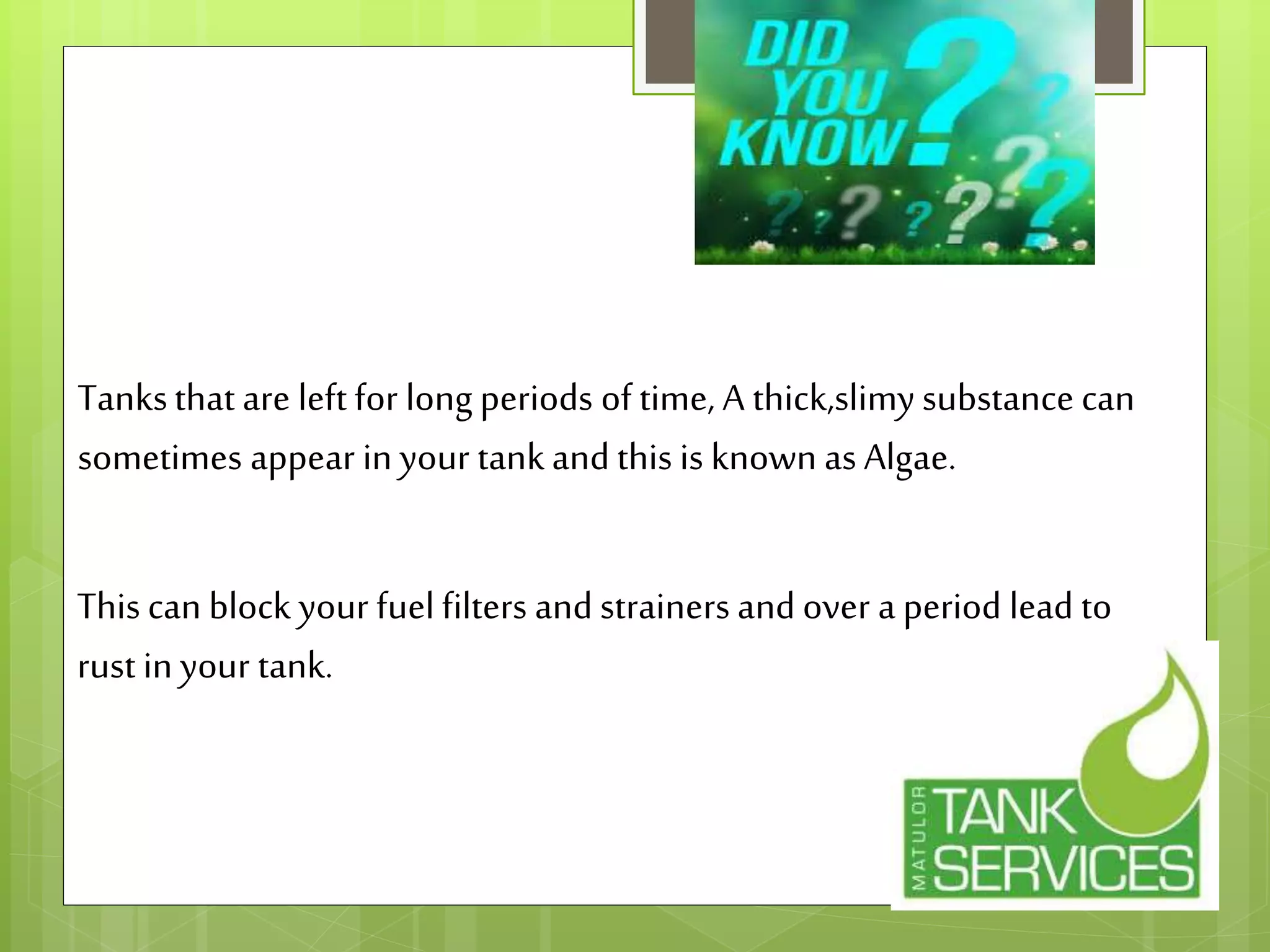 DID YOU KNOW?

Tanks that are left for long periods of time, A thick,slimy substance can sometimes appear in your tank and this is known as Algae.

This can block your fuel filters and strainers and over a period lead to rust in your tank.

MATULOR TANK SERVICES